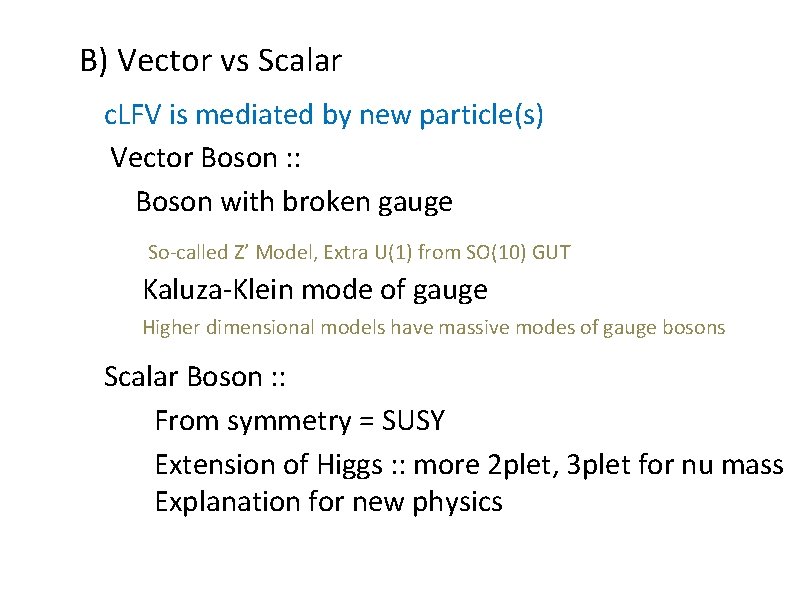 B) Vector vs Scalar

cLFV is mediated by new particle(s)

Vector Boson ::

Boson with broken gauge

So-called Z' Model, Extra U(1) from SO(10) GUT

Kaluza-Klein mode of gauge

Higher dimensional models have massive modes of gauge bosons

Scalar Boson ::

From symmetry = SUSY

Extension of Higgs :: more 2plet, 3plet for nu mass
Explanation for new physics